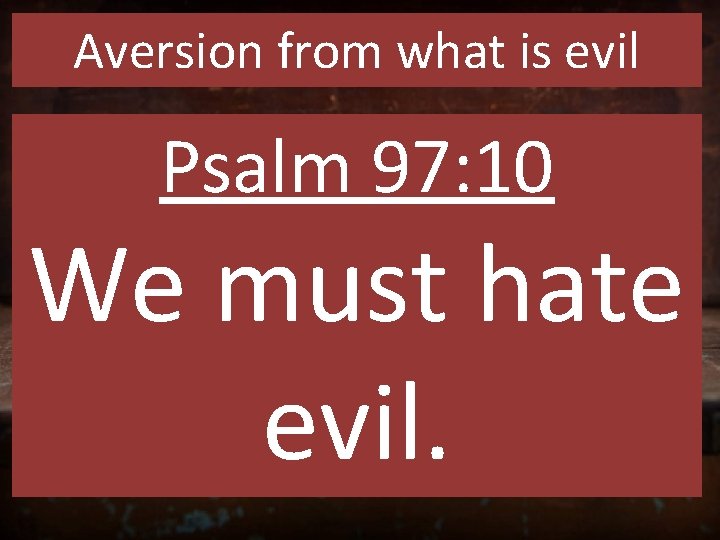 Aversion from what is evil

Psalm 97:10

We must hate evil.